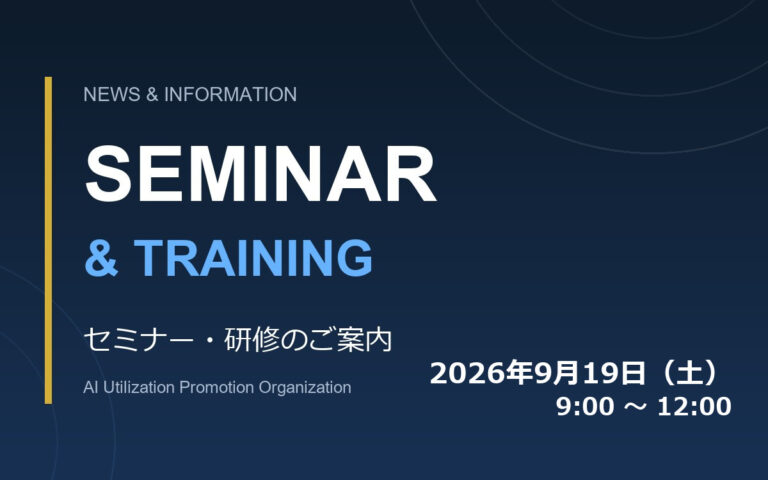 NEWS & INFORMATION

SEMINAR

& TRAINING

セミナー・研修のご案内

AI Utilization Promotion Organization

2026年9月19日（土）
9:00 ～ 12:00